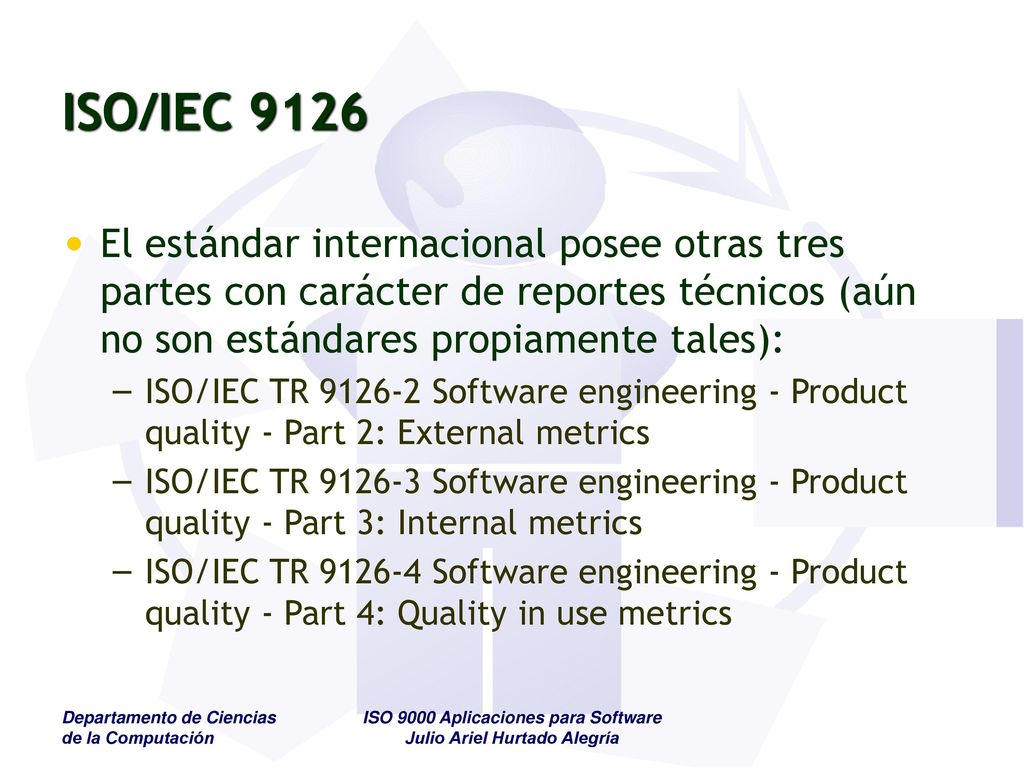 ISO/IEC 9126

• El estándar internacional posee otras tres partes con carácter de reportes técnicos (aún no son estándares propiamente tales):
– ISO/IEC TR 9126-2 Software engineering - Product quality - Part 2: External metrics
– ISO/IEC TR 9126-3 Software engineering - Product quality - Part 3: Internal metrics
– ISO/IEC TR 9126-4 Software engineering - Product quality - Part 4: Quality in use metrics

Departamento de Ciencias de la Computación

ISO 9000 Aplicaciones para Software
Julio Ariel Hurtado Alegría